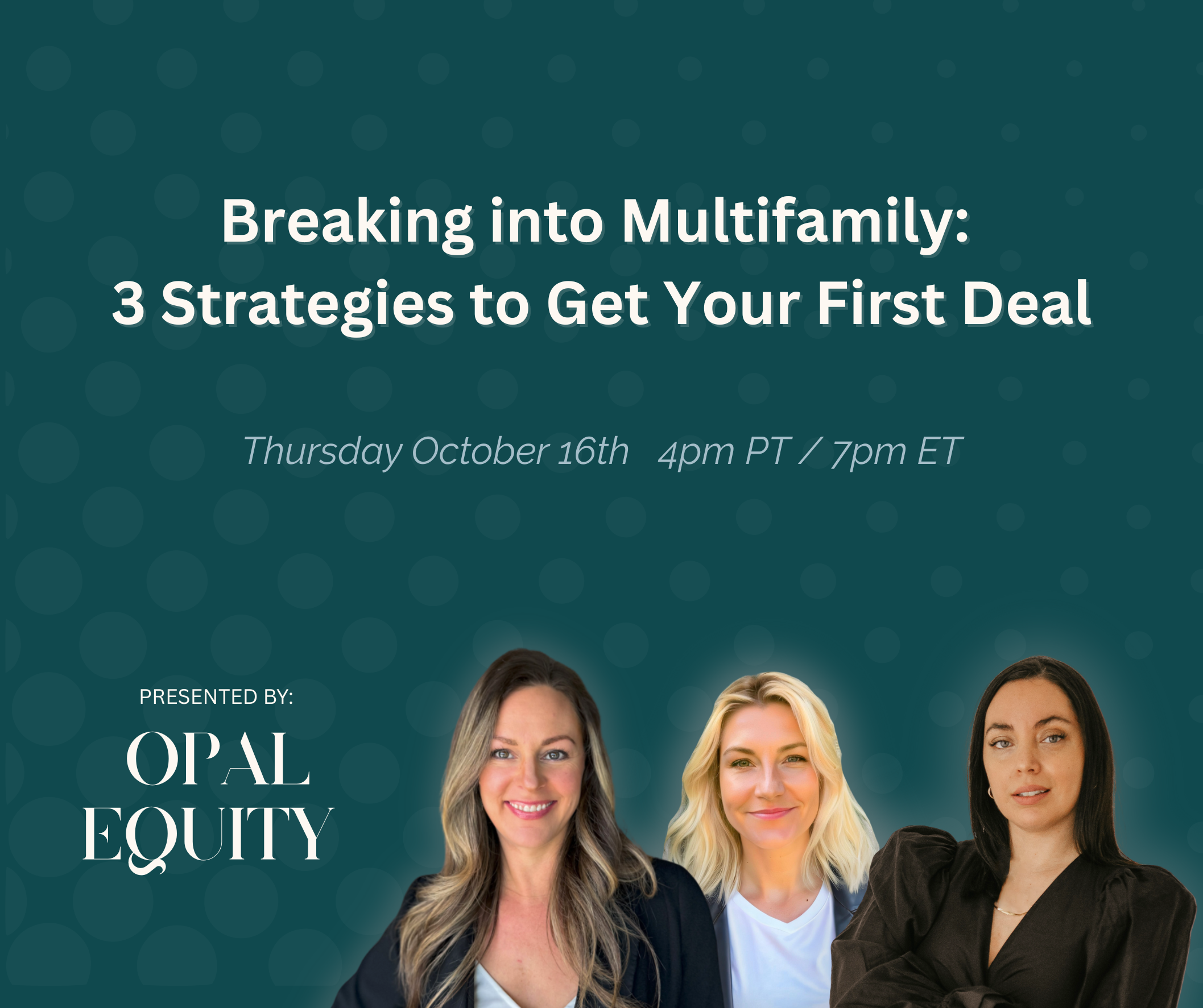 Breaking into Multifamily:
3 Strategies to Get Your First Deal

Thursday October 16th 4pm PT / 7pm ET

PRESENTED BY:

OPAL
EQUITY